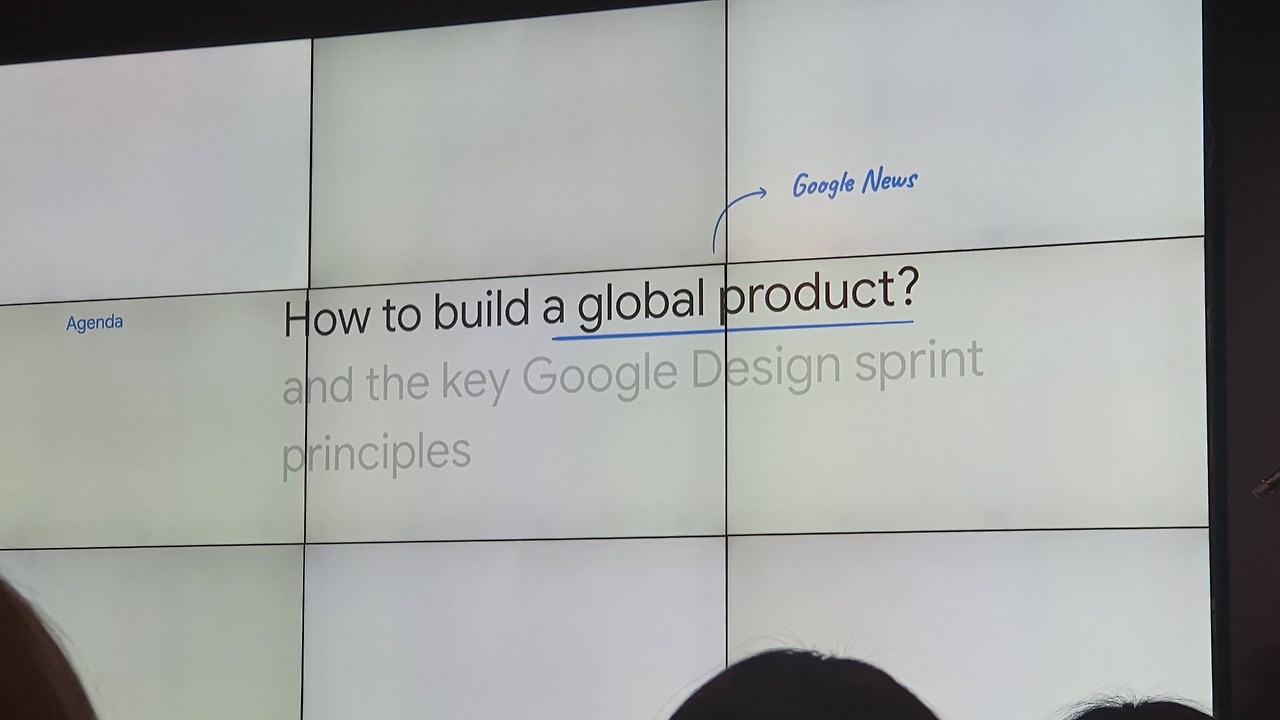 Google News

Agenda

How to build a global product?
and the key Google Design sprint principles